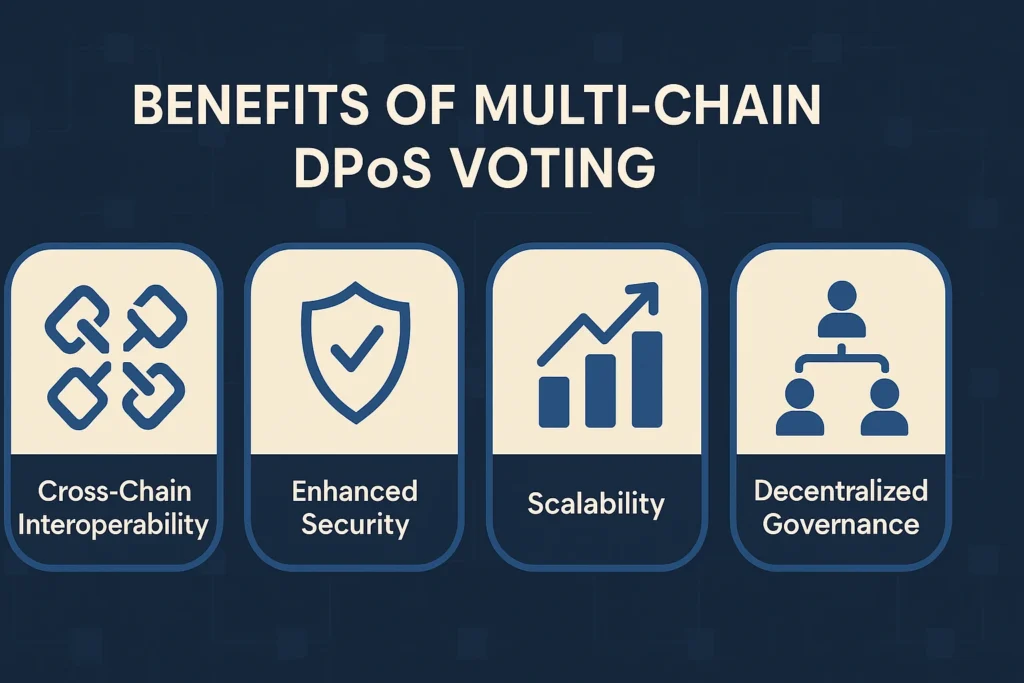 BENEFITS OF MULTI-CHAIN DPoS VOTING

Cross-Chain Interoperability

Enhanced Security

Scalability

Decentralized Governance